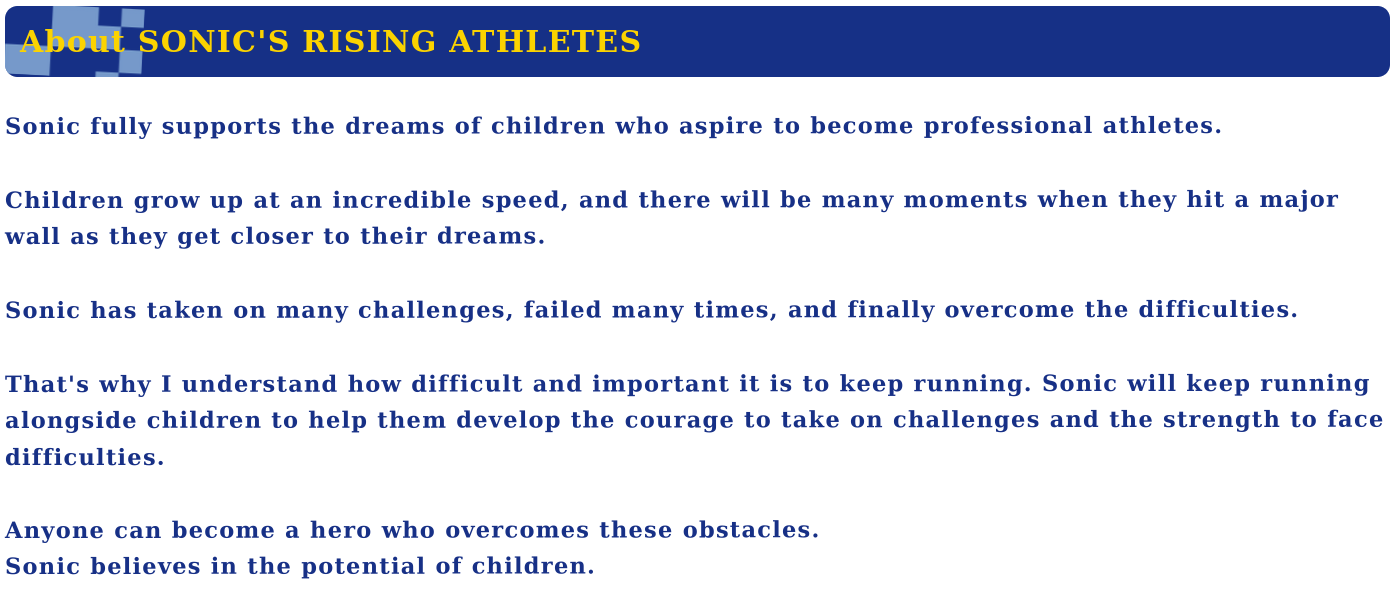 About SONIC'S RISING ATHLETES

Sonic fully supports the dreams of children who aspire to become professional athletes.

Children grow up at an incredible speed, and there will be many moments when they hit a major wall as they get closer to their dreams.

Sonic has taken on many challenges, failed many times, and finally overcome the difficulties.

That's why I understand how difficult and important it is to keep running. Sonic will keep running alongside children to help them develop the courage to take on challenges and the strength to face difficulties.

Anyone can become a hero who overcomes these obstacles.
Sonic believes in the potential of children.